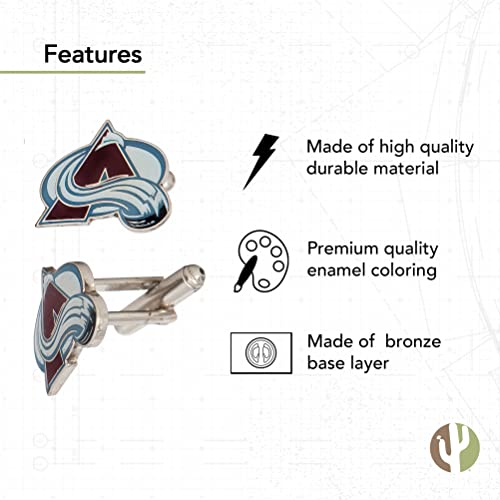 Features

Made of high quality durable material

Premium quality enamel coloring

Made of  bronze base layer